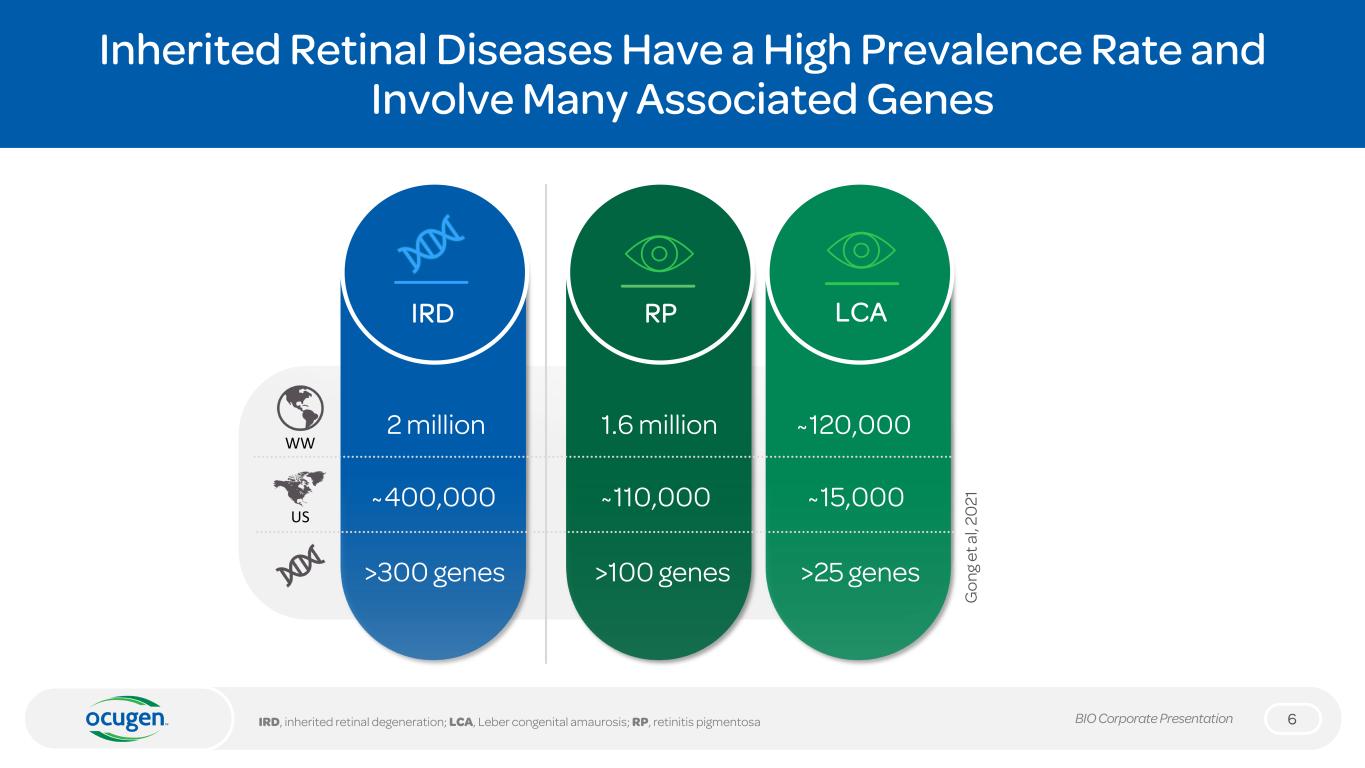 Inherited Retinal Diseases Have a High Prevalence Rate and Involve Many Associated Genes

|  | IRD | RP | LCA |
|---|---|---|---|
| WW | 2 million | 1.6 million | ~120,000 |
| US | ~400,000 | ~110,000 | ~15,000 |
|  | >300 genes | >100 genes | >25 genes |

Gong et al, 2021

ocugen

IRD, inherited retinal degeneration; LCA, Leber congenital amaurosis; RP, retinitis pigmentosa

BIO Corporate Presentation

6